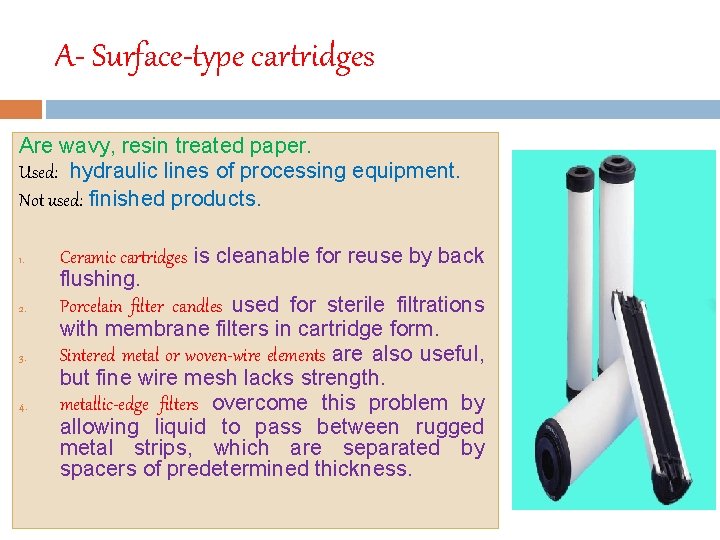 A- Surface-type cartridges

Are wavy, resin treated paper.
Used: hydraulic lines of processing equipment.
Not used: finished products.

1. Ceramic cartridges is cleanable for reuse by back flushing.
2. Porcelain filter candles used for sterile filtrations with membrane filters in cartridge form.
3. Sintered metal or woven-wire elements are also useful, but fine wire mesh lacks strength.
4. metallic-edge filters overcome this problem by allowing liquid to pass between rugged metal strips, which are separated by spacers of predetermined thickness.